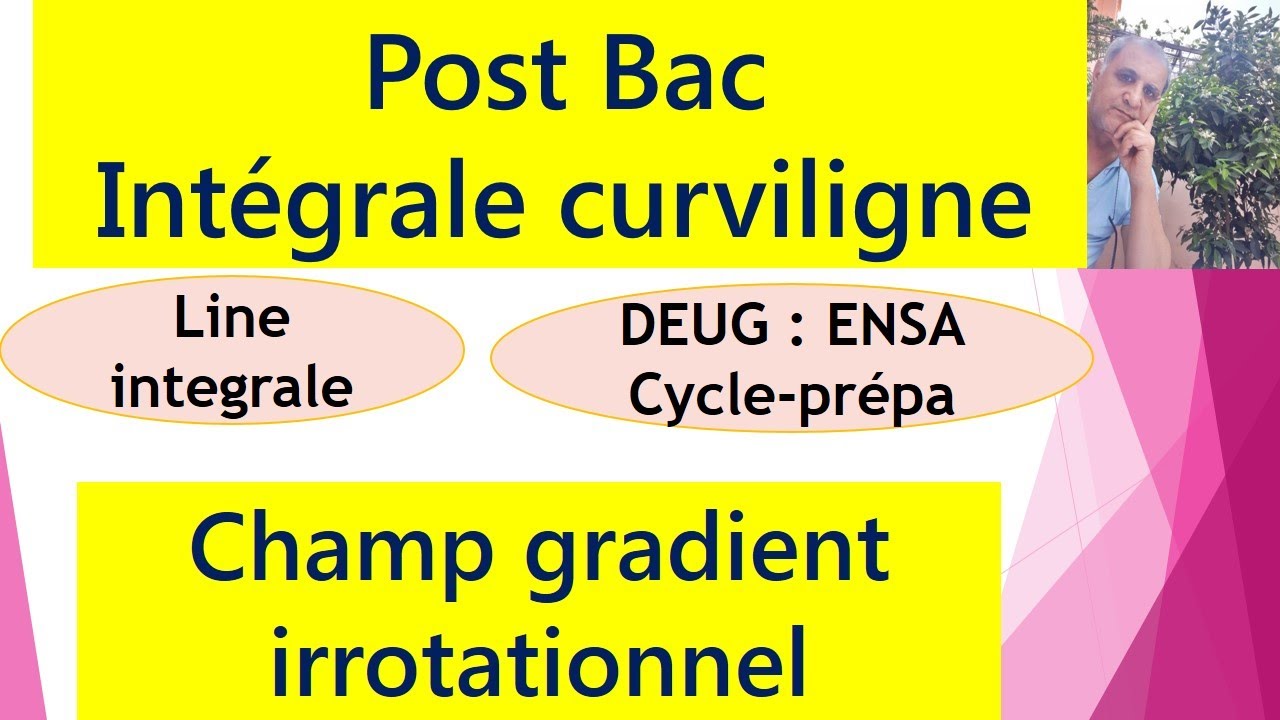 Post Bac
Intégrale curviligne

Line integrale

DEUG : ENSA
Cycle-prépa

Champ gradient
irrotationnel